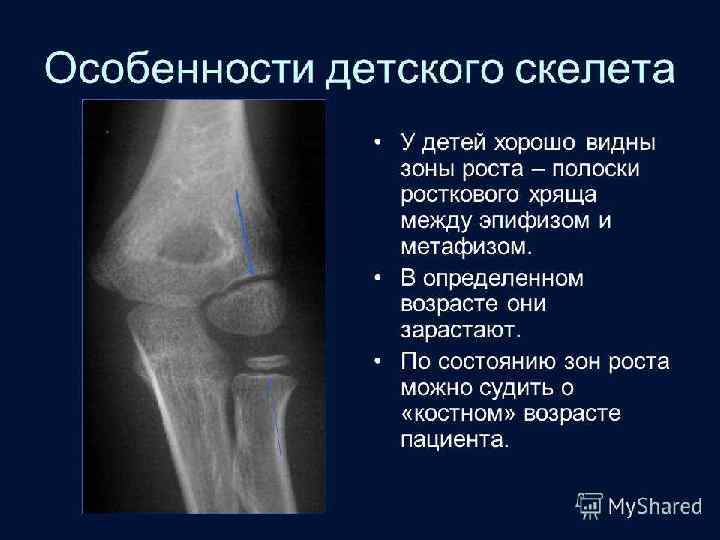 Особенности детского скелета

• У детей хорошо видны зоны роста – полоски росткового хряща между эпифизом и метафизом.

• В определенном возрасте они зарастают.

• По состоянию зон роста можно судить о «костном» возрасте пациента.

MyShared